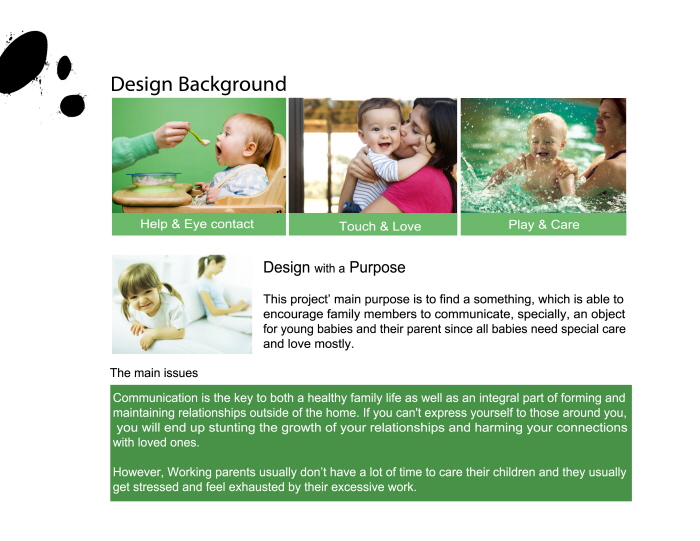 Design Background

Help & Eye contact

Touch & Love

Play & Care

Design with a Purpose

This project' main purpose is to find a something, which is able to encourage family members to communicate, specially, an object for young babies and their parent since all babies need special care and love mostly.

The main issues

Communication is the key to both a healthy family life as well as an integral part of forming and maintaining relationships outside of the home. If you can't express yourself to those around you, you will end up stunting the growth of your relationships and harming your connections with loved ones.

However, Working parents usually don't have a lot of time to care their children and they usually get stressed and feel exhausted by their excessive work.